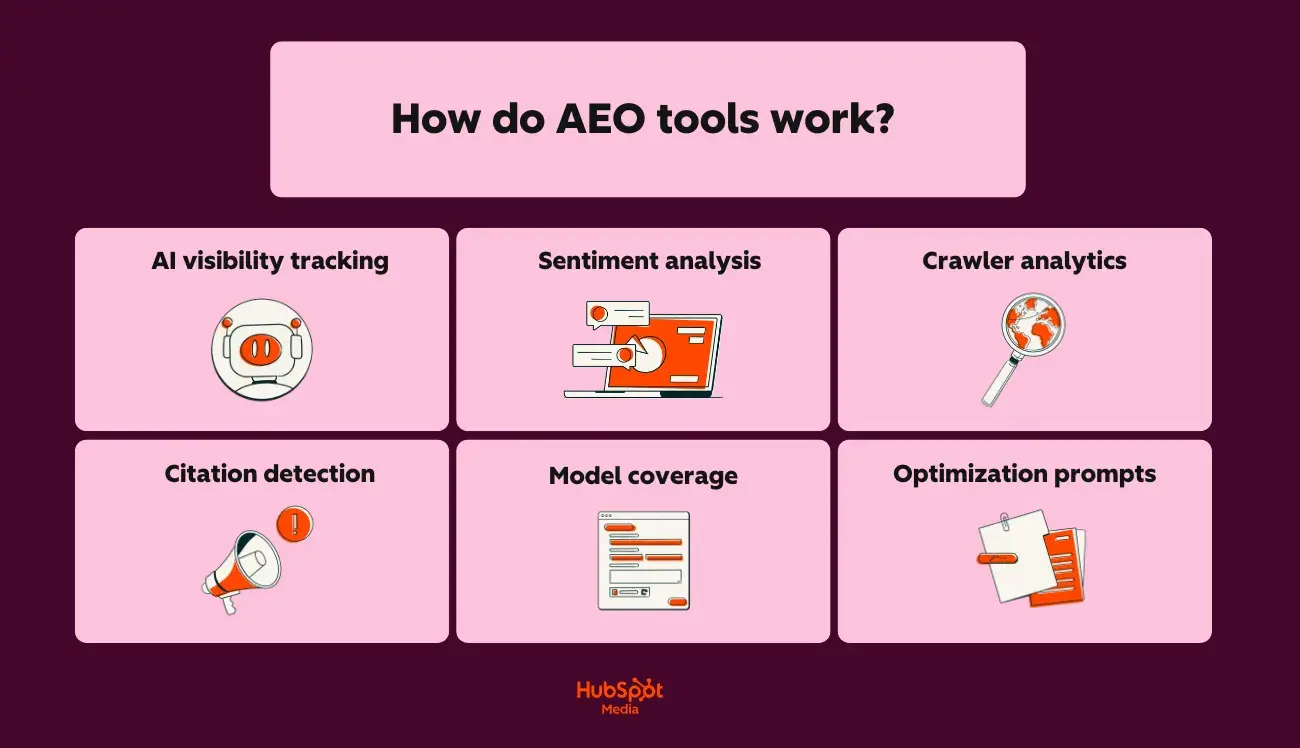 How do AEO tools work?

AI visibility tracking

Sentiment analysis

Crawler analytics

Citation detection

Model coverage

Optimization prompts

HubSpot
Media